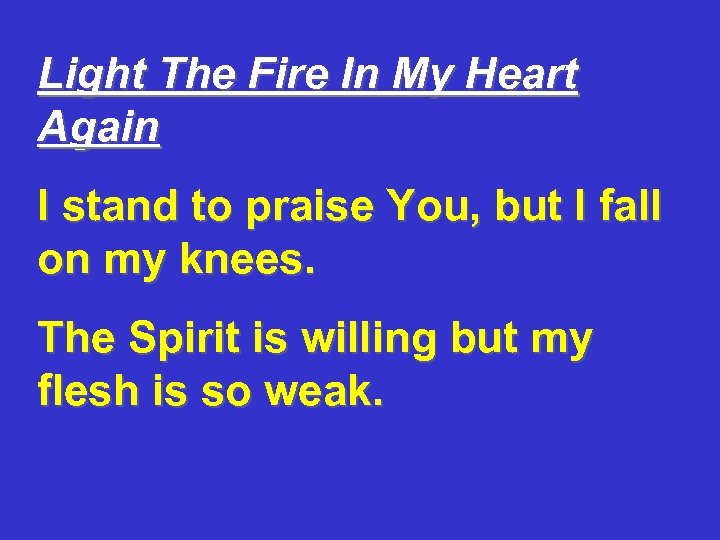 Light The Fire In My Heart Again

I stand to praise You, but I fall on my knees.

The Spirit is willing but my flesh is so weak.